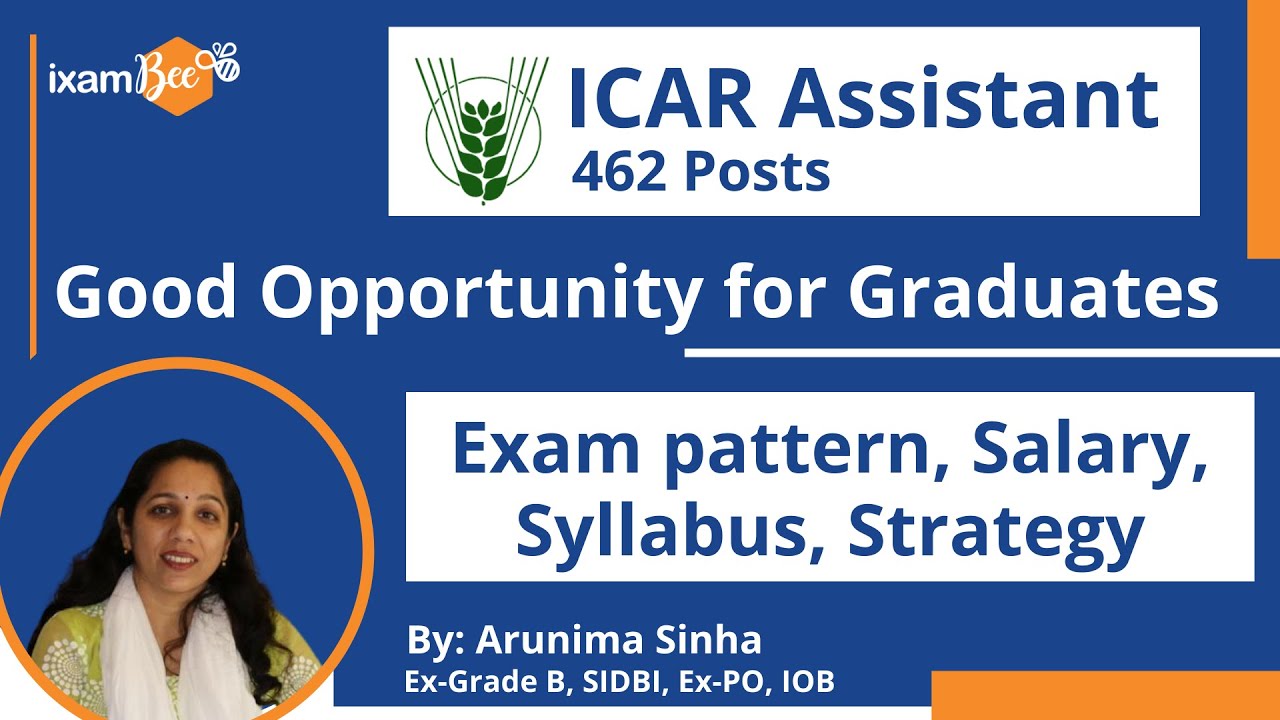 ixamBee

ICAR Assistant
462 Posts

Good Opportunity for Graduates

Exam pattern, Salary, Syllabus, Strategy

By: Arunima Sinha
Ex-Grade B, SIDBI, Ex-PO, IOB